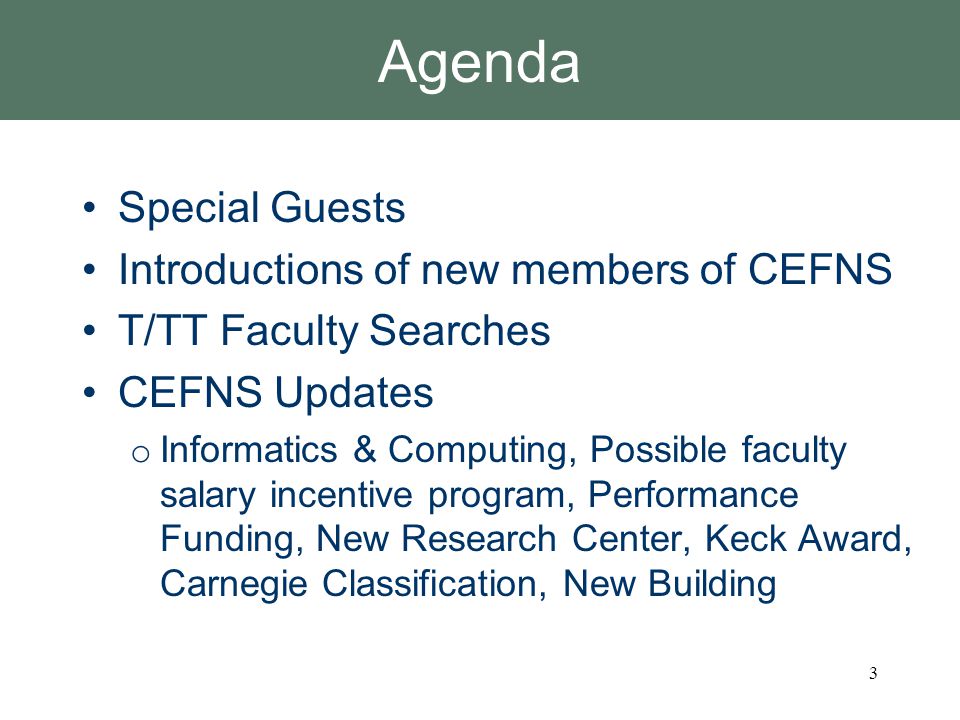 Agenda

• Special Guests
• Introductions of new members of CEFNS
• T/TT Faculty Searches
• CEFNS Updates
o Informatics & Computing, Possible faculty salary incentive program, Performance Funding, New Research Center, Keck Award, Carnegie Classification, New Building

3